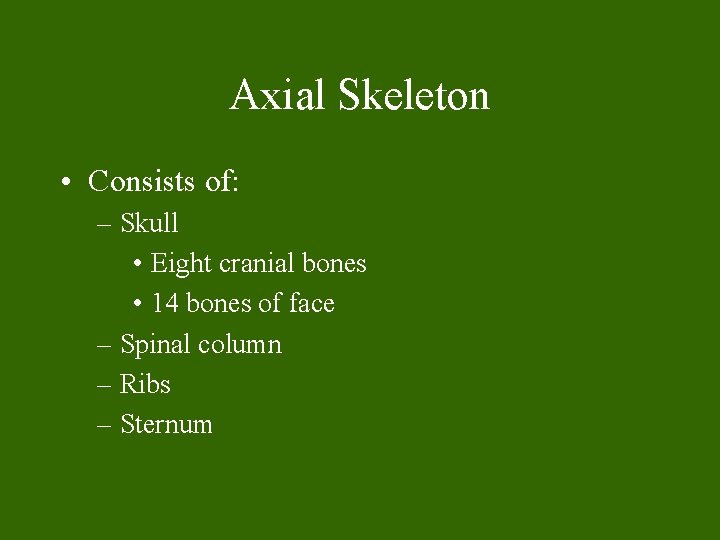 Axial Skeleton

• Consists of:
– Skull
• Eight cranial bones
• 14 bones of face
– Spinal column
– Ribs
– Sternum